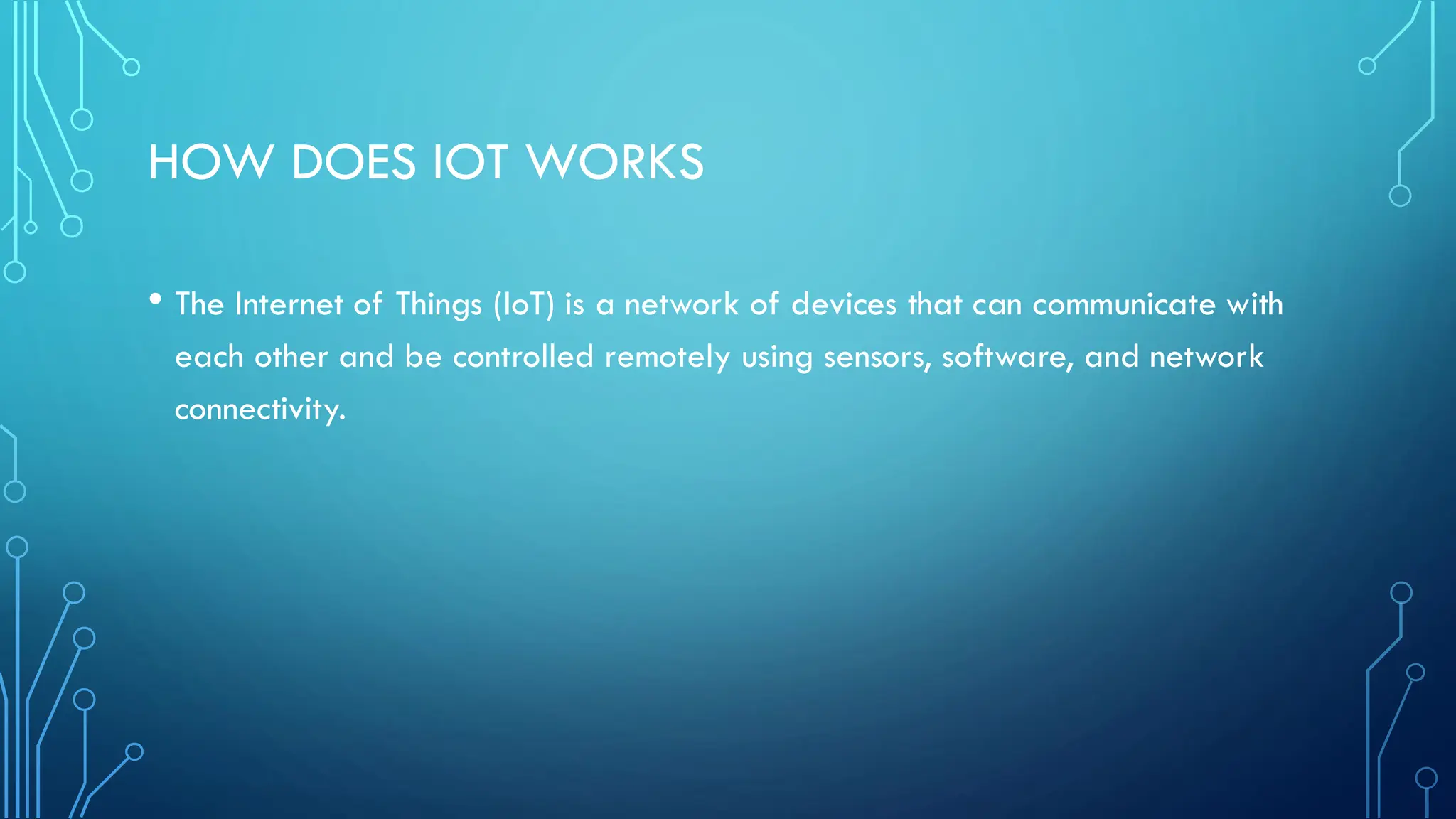 HOW DOES IOT WORKS

• The Internet of Things (IoT) is a network of devices that can communicate with each other and be controlled remotely using sensors, software, and network connectivity.